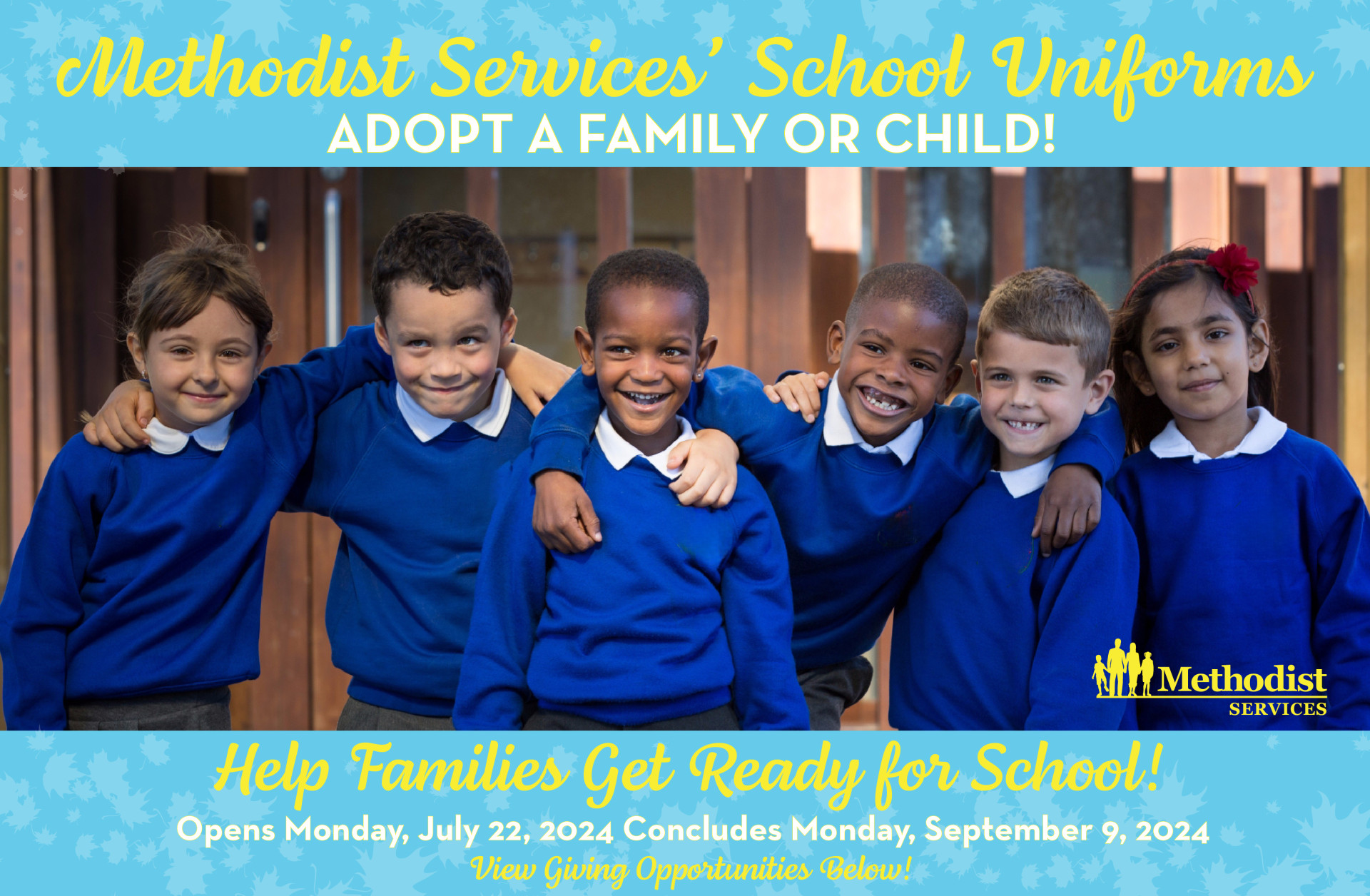 Methodist Services' School Uniforms
ADOPT A FAMILY OR CHILD!

Methodist SERVICES

Help Families Get Ready for School!
Opens Monday, July 22, 2024 Concludes Monday, September 9, 2024
View Giving Opportunities Below!